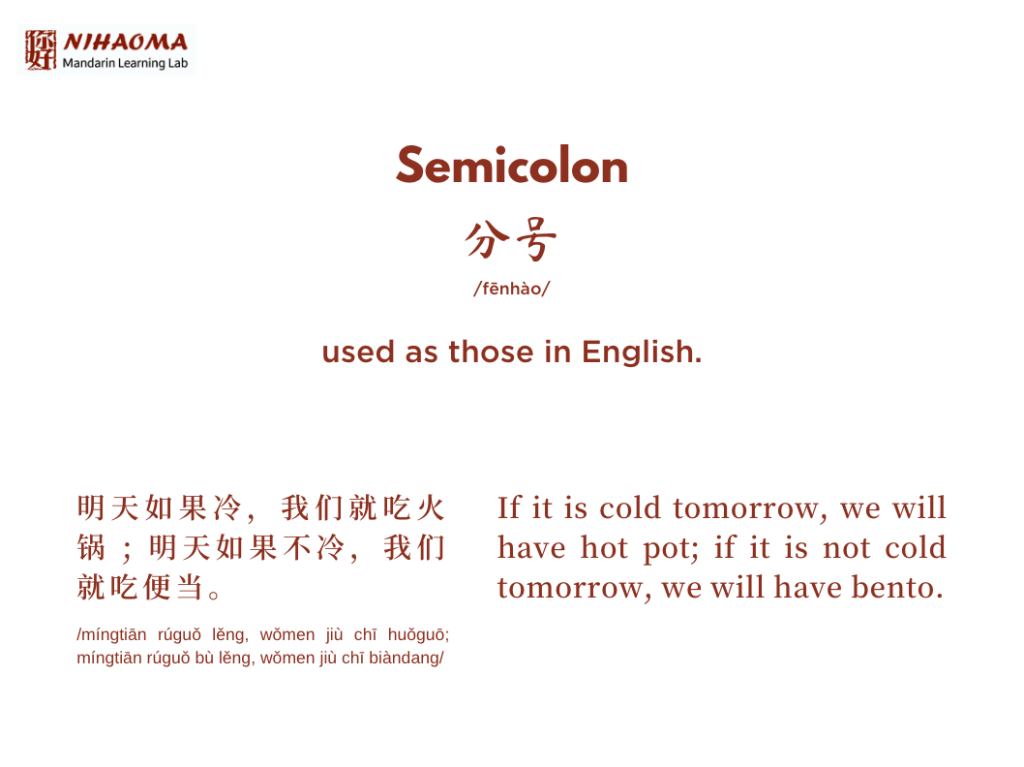 你好 NIHAOMA
Mandarin Learning Lab

Semicolon

分号

/fēnhào/

used as those in English.

明天如果冷，我们就吃火锅；明天如果不冷，我们就吃便当。

/míngtiān rúguǒ lěng, wǒmen jiù chī huǒguō; míngtiān rúguǒ bù lěng, wǒmen jiù chī biàndang/

If it is cold tomorrow, we will have hot pot; if it is not cold tomorrow, we will have bento.